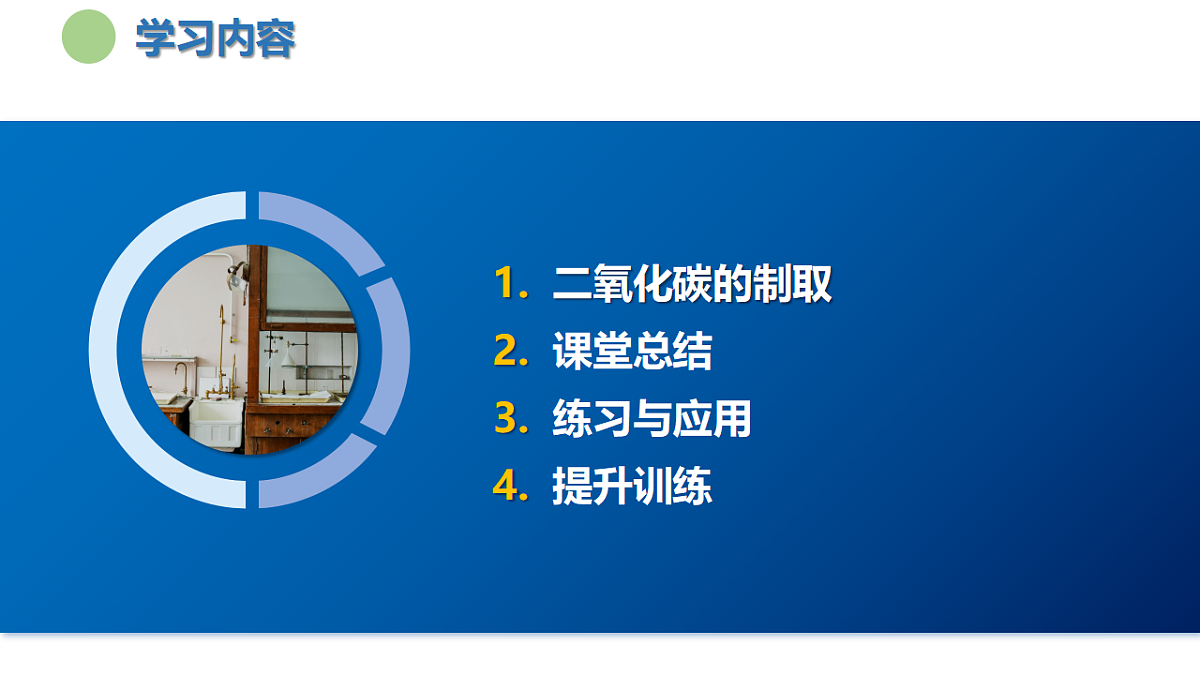 学习内容

1. 二氧化碳的制取
2. 课堂总结
3. 练习与应用
4. 提升训练